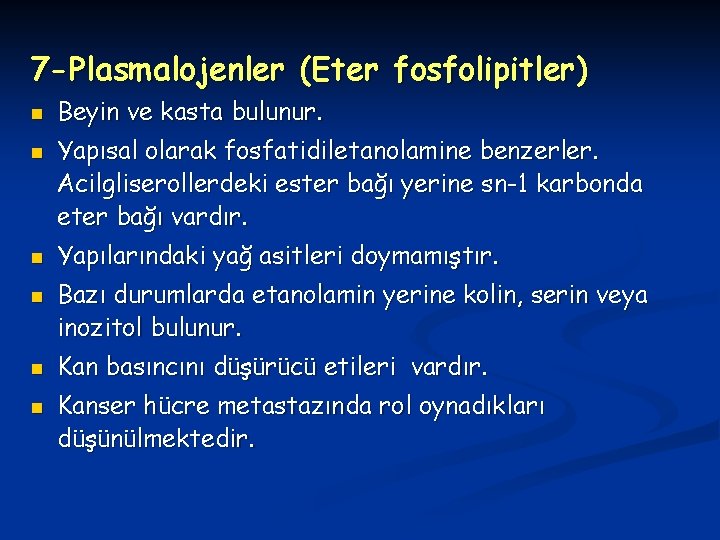 7-Plasmalojenler (Eter fosfolipitler)

- Beyin ve kasta bulunur.
- Yapısal olarak fosfatidiletanolamine benzerler. Acilgliserollerdeki ester bağı yerine sn-1 karbonda eter bağı vardır.
- Yapılarındaki yağ asitleri doymamıştır.
- Bazı durumlarda etanolamin yerine kolin, serin veya inozitol bulunur.
- Kan basıncını düşürücü etileri vardır.
- Kanser hücre metastazında rol oynadıkları düşünülmektedir.